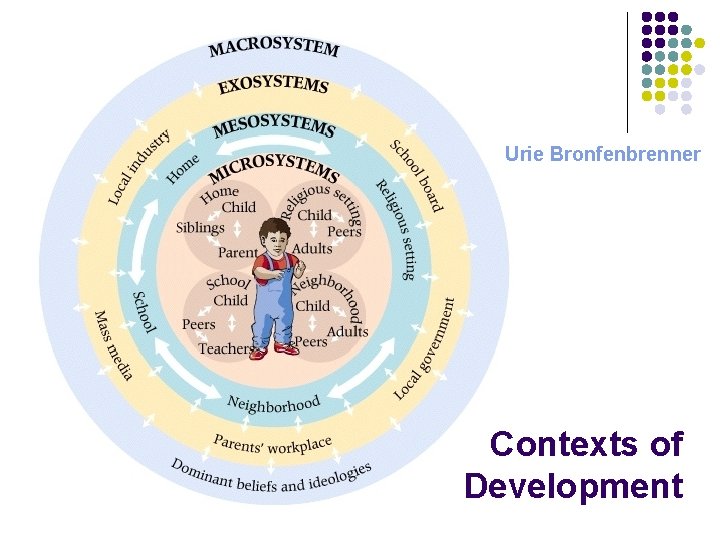 MACROSYSTEM

EXOSYSTEMS

MESOSYSTEMS

MICROSYSTEMS

Home
Child
Siblings
Parent

Religious setting
Child
Peers
Adults

School
Child
Peers
Teachers

Neighborhood
Child
Adults
Peers

Home

Religious setting

School

Neighborhood

Local industry

School board

Mass media

Local government

Parents' workplace

Dominant beliefs and ideologies

Urie Bronfenbrenner

Contexts of Development